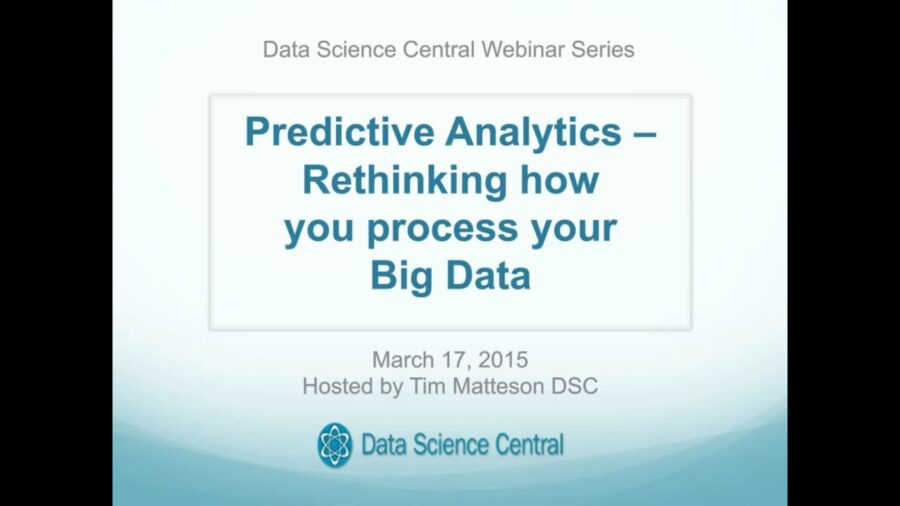 Data Science Central Webinar Series

Predictive Analytics – Rethinking how you process your Big Data

March 17, 2015
Hosted by Tim Matteson DSC

Data Science Central